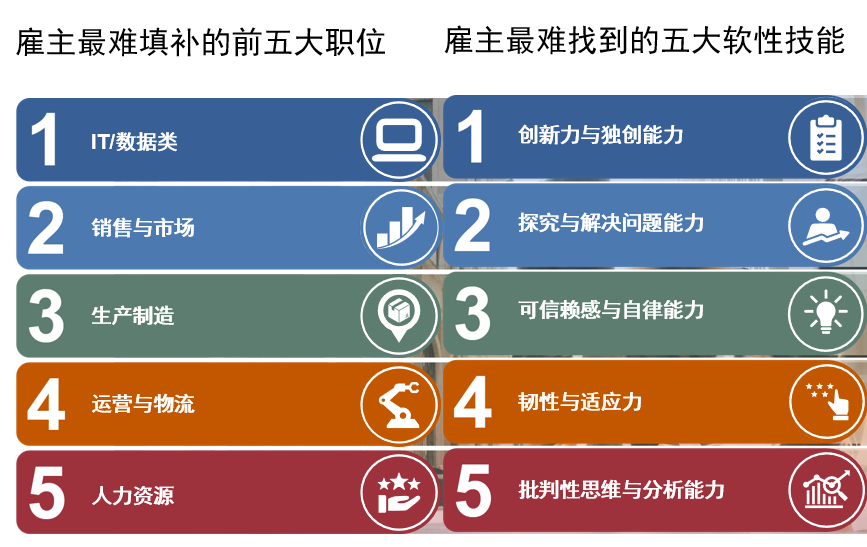 雇主最难填补的前五大职位

1 IT/数据类

2 销售与市场

3 生产制造

4 运营与物流

5 人力资源

雇主最难找到的五大软性技能

1 创新力与独创能力

2 探究与解决问题能力

3 可信赖感与自律能力

4 韧性与适应力

5 批判性思维与分析能力